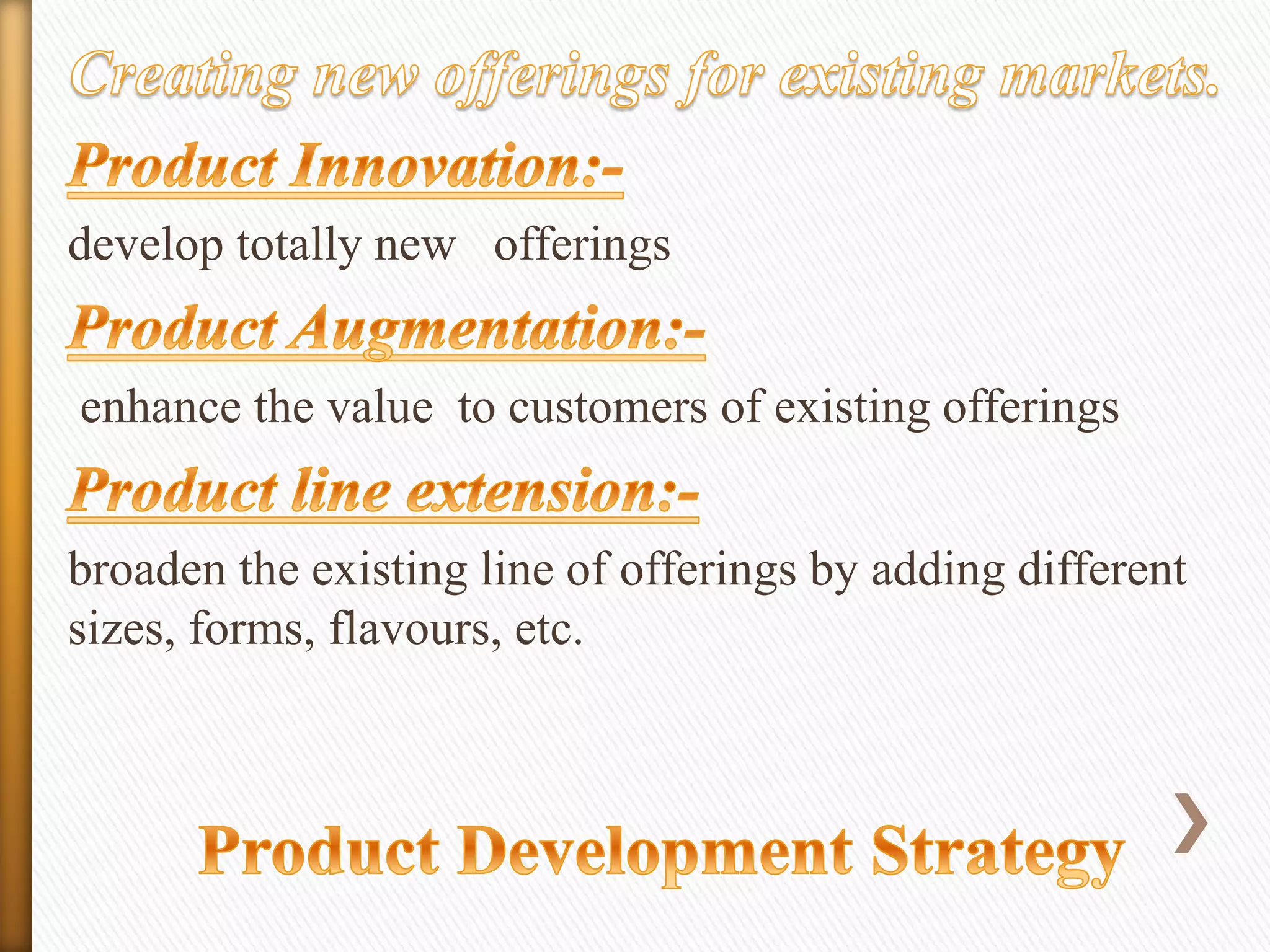 Creating new offerings for existing markets.

Product Innovation:-

develop totally new offerings

Product Augmentation:-

enhance the value to customers of existing offerings

Product line extension:-

broaden the existing line of offerings by adding different sizes, forms, flavours, etc.

Product Development Strategy